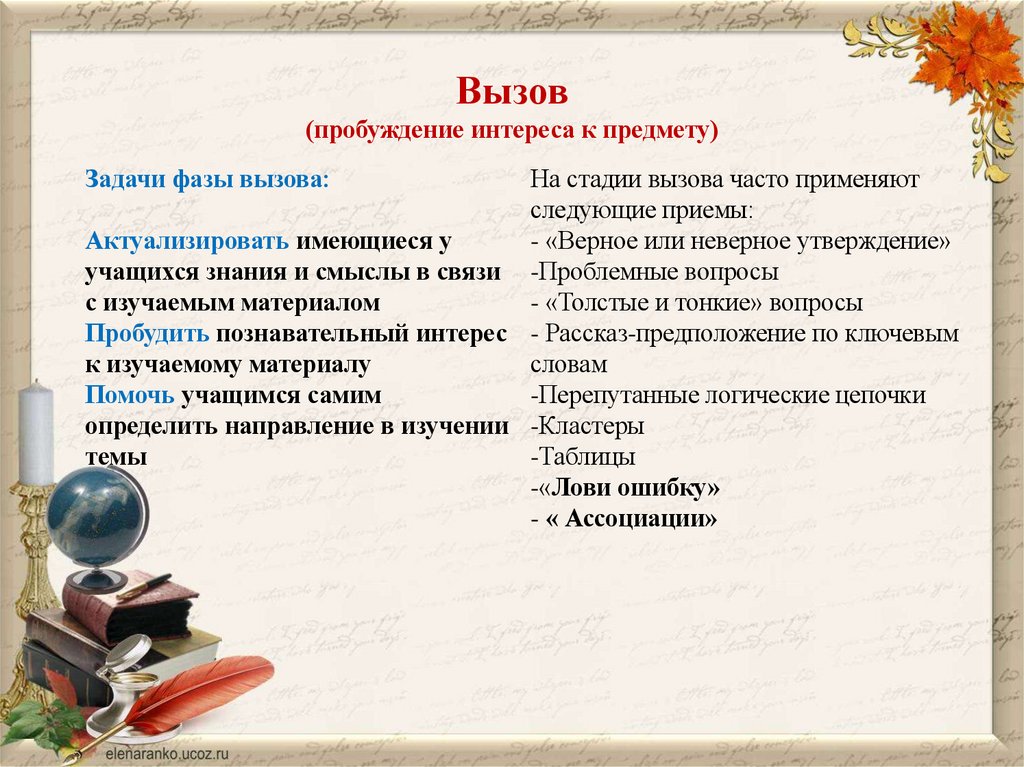 Вызов
(пробуждение интереса к предмету)

Задачи фазы вызова:

Актуализировать имеющиеся у учащихся знания и смыслы в связи с изучаемым материалом
Пробудить познавательный интерес к изучаемому материалу
Помочь учащимся самим определить направление в изучении темы

На стадии вызова часто применяют следующие приемы:
- «Верное или неверное утверждение»
-Проблемные вопросы
- «Толстые и тонкие» вопросы
- Рассказ-предположение по ключевым словам
-Перепутанные логические цепочки
-Кластеры
-Таблицы
-«Лови ошибку»
- « Ассоциации»

elenaranko.ucoz.ru